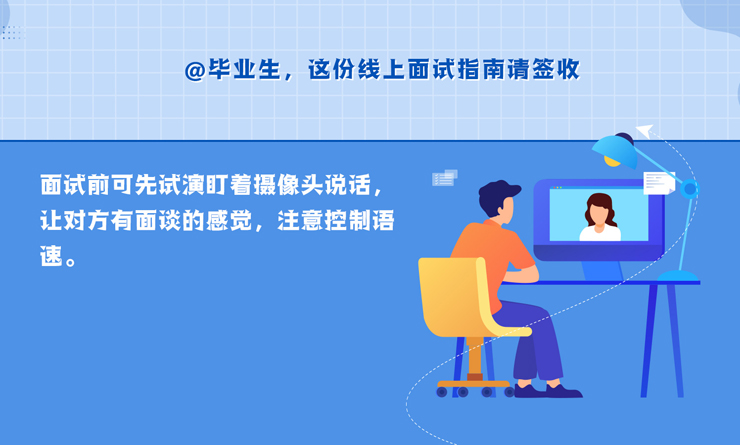 @毕业生，这份线上面试指南请签收

面试前可先试演盯着摄像头说话，让对方有面谈的感觉，注意控制语速。